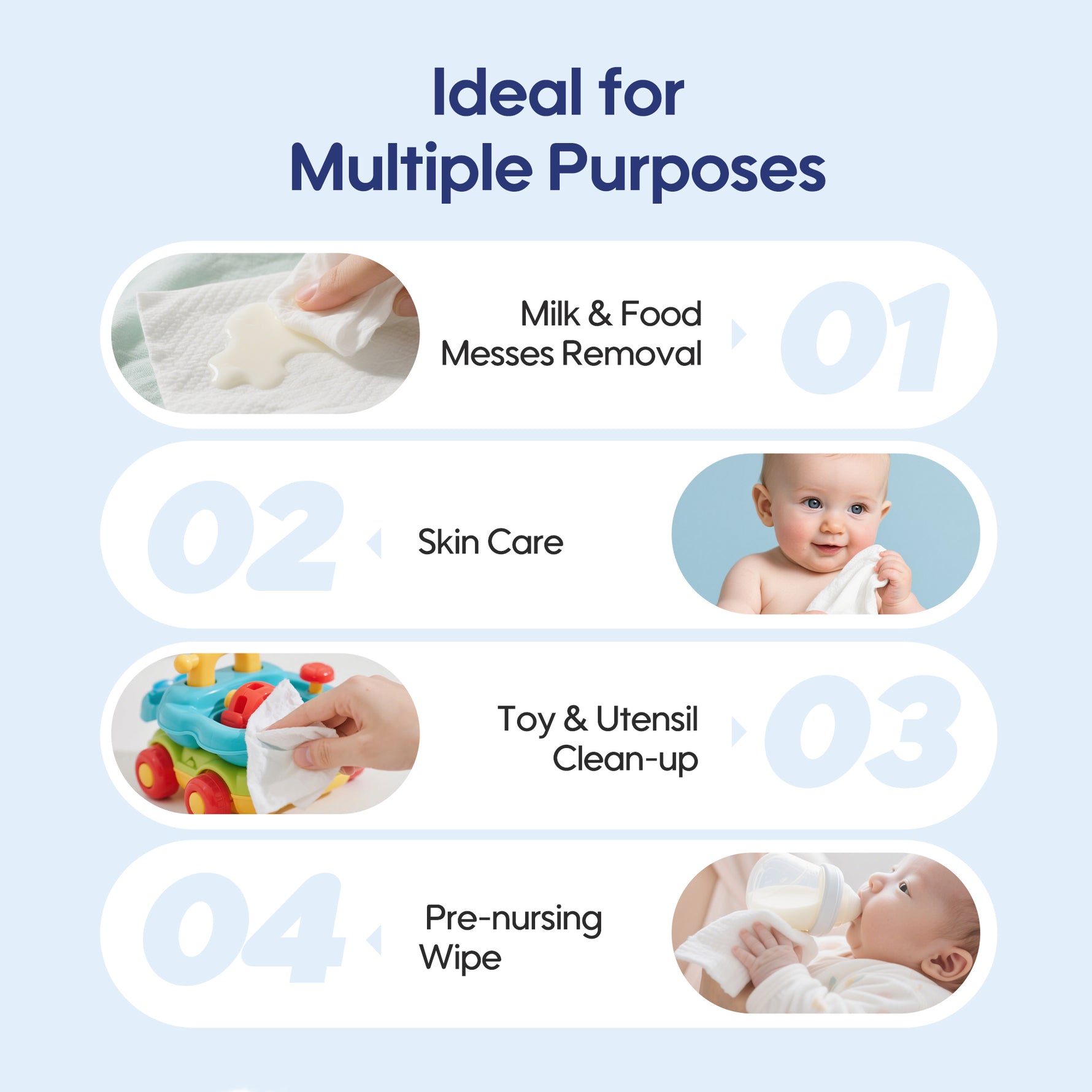 Ideal for
Multiple Purposes

Milk & Food
Messes Removal

01

02

Skin Care

Toy & Utensil
Clean-up

03

04

Pre-nursing
Wipe